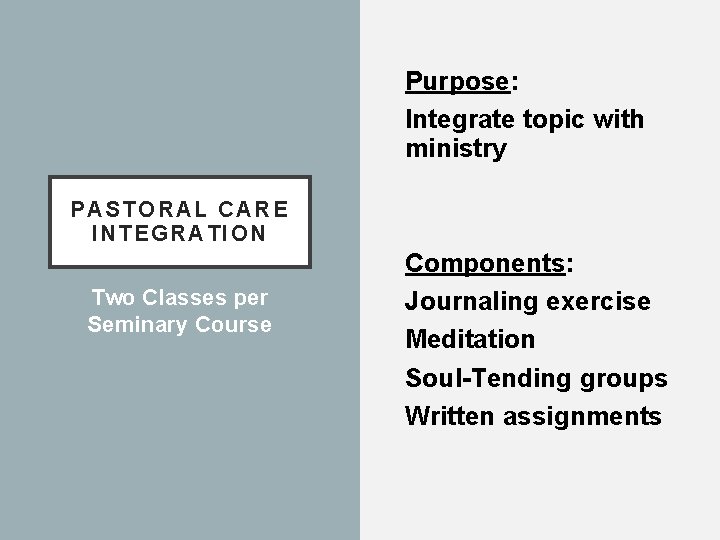 PASTORAL CARE INTEGRATION

Two Classes per Seminary Course

Purpose:
Integrate topic with ministry

Components:
Journaling exercise
Meditation
Soul-Tending groups
Written assignments